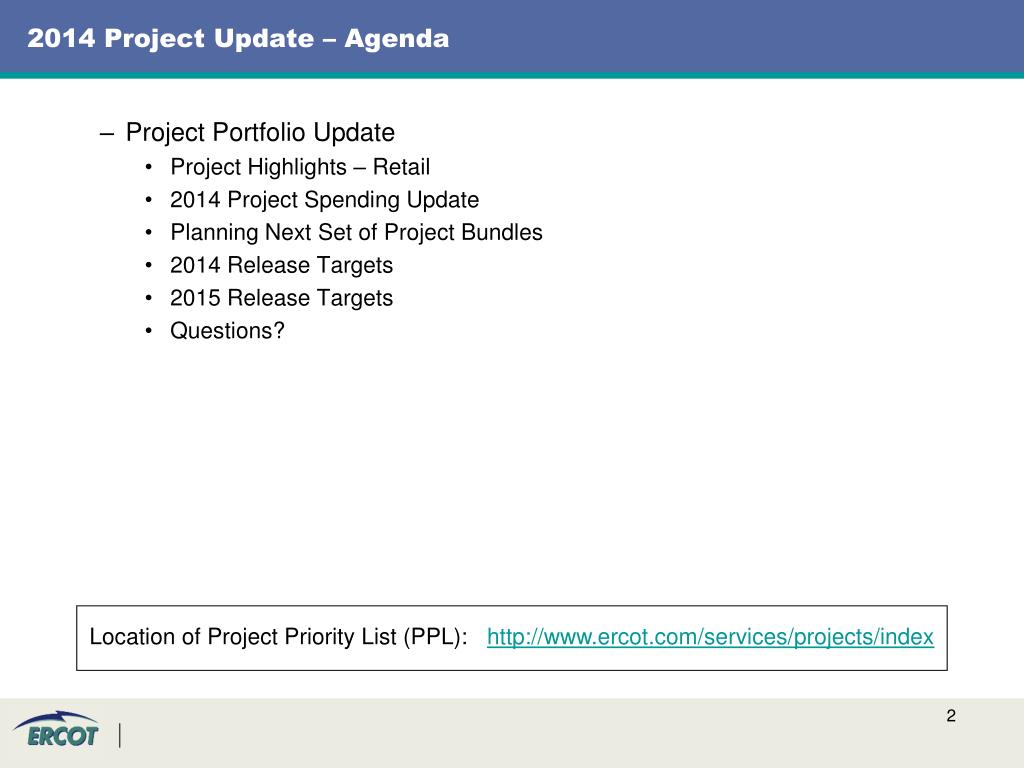 2014 Project Update – Agenda

– Project Portfolio Update
• Project Highlights – Retail
• 2014 Project Spending Update
• Planning Next Set of Project Bundles
• 2014 Release Targets
• 2015 Release Targets
• Questions?

Location of Project Priority List (PPL): http://www.ercot.com/services/projects/index

2

ERCOT